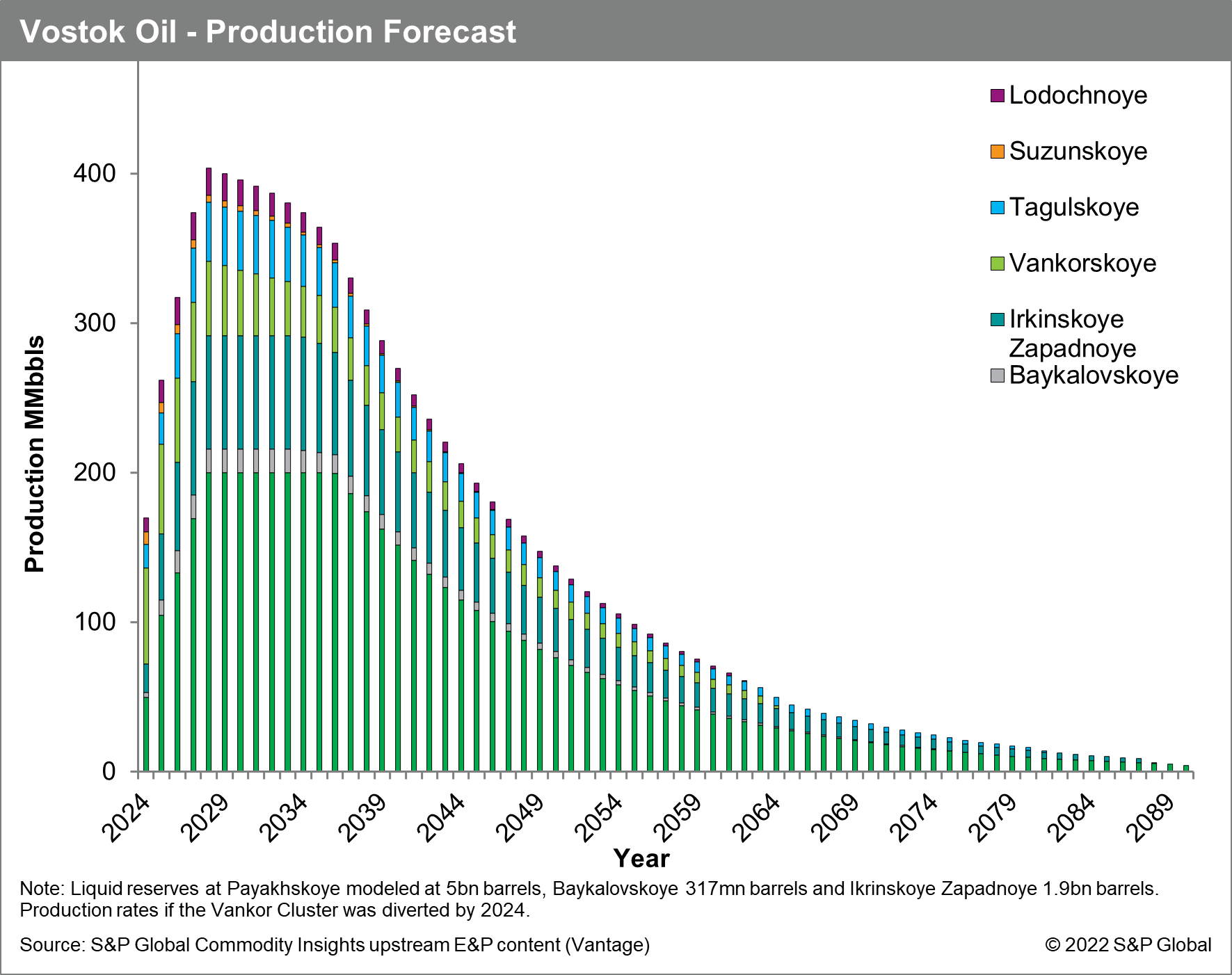 Vostok Oil - Production Forecast

Lodochnoye
Suzunskoye
Tagulskoye
Vankorskoye
Irkinskoye Zapadnoye
Baykalovskoye

Production MMbbls

400
300
200
100
0

2024
2029
2034
2039
2044
2049
2054
2059
2064
2069
2074
2079
2084
2089

Year

Note: Liquid reserves at Payakhskoye modeled at 5bn barrels, Baykalovskoye 317mn barrels and Ikrinskoye Zapadnoye 1.9bn barrels. Production rates if the Vankor Cluster was diverted by 2024.

Source: S&P Global Commodity Insights upstream E&P content (Vantage)

© 2022 S&P Global